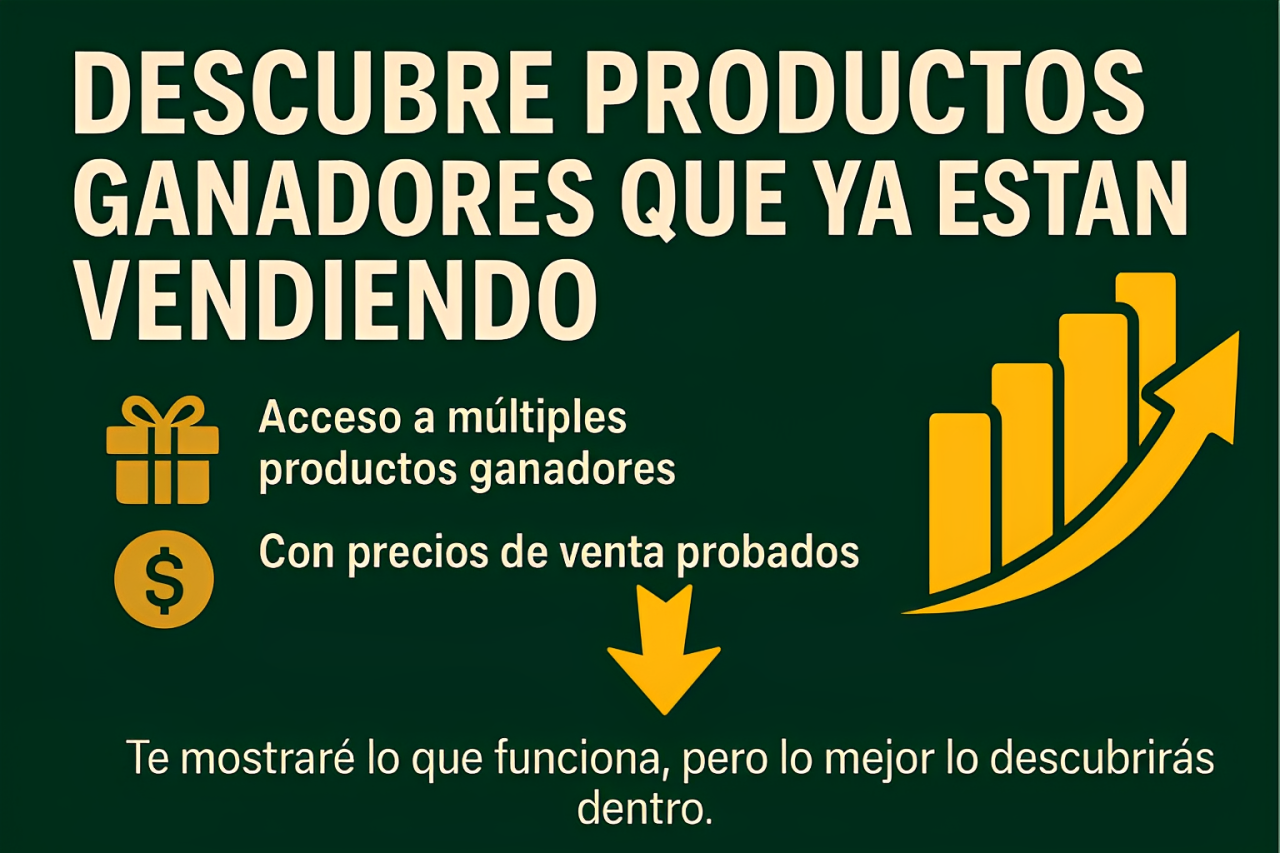 DESCUBRE PRODUCTOS GANADORES QUE YA ESTAN VENDIENDO

Acceso a múltiples productos ganadores

$

Con precios de venta probados

Te mostraré lo que funciona, pero lo mejor lo descubrirás dentro.